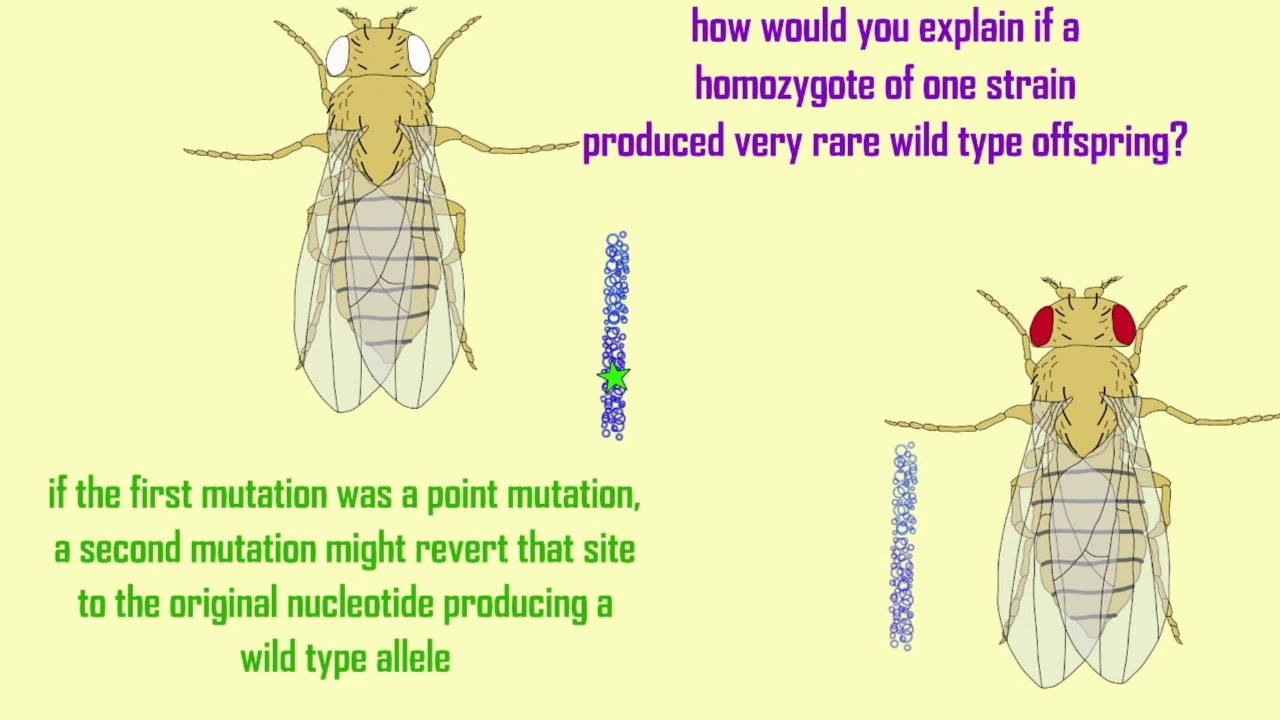 how would you explain if a homozygote of one strain produced very rare wild type offspring?

if the first mutation was a point mutation, a second mutation might revert that site to the original nucleotide producing a wild type allele